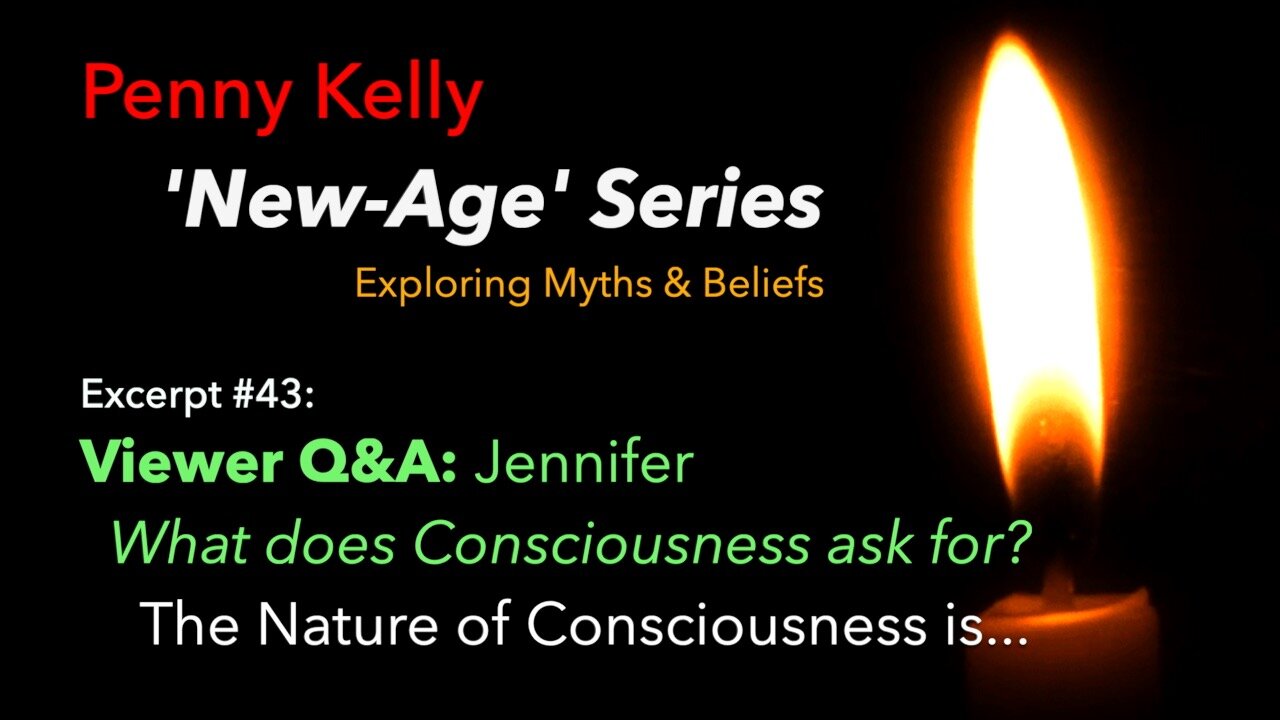 Penny Kelly

'New-Age' Series

Exploring Myths & Beliefs

Excerpt #43:

Viewer Q&A: Jennifer

What does Consciousness ask for?

The Nature of Consciousness is...